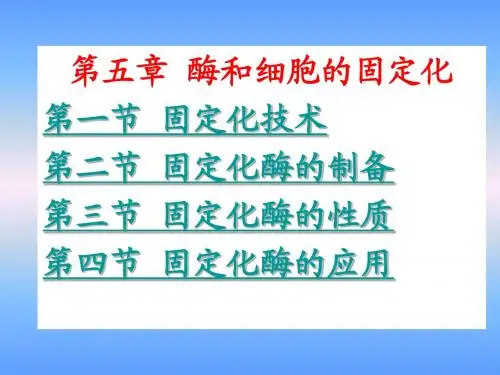 第五章 酶和细胞的固定化

第一节 固定化技术

第二节 固定化酶的制备

第三节 固定化酶的性质

第四节 固定化酶的应用